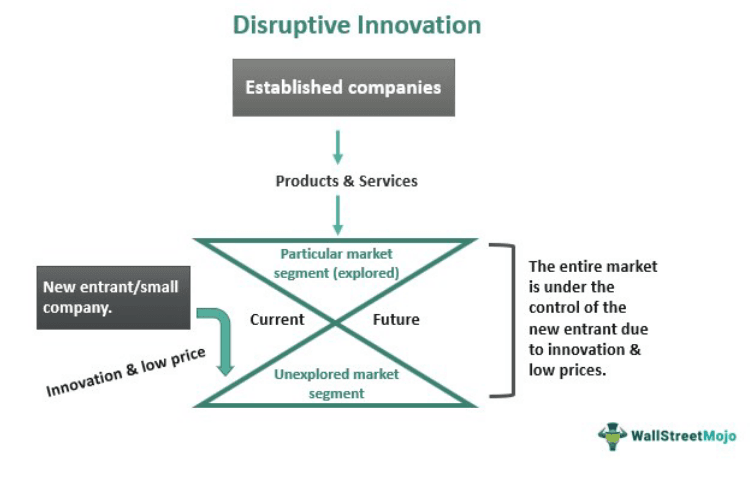 Disruptive Innovation

Established companies

Products & Services

Particular market segment (explored)

New entrant/small company.

Current

Future

Innovation & low price

Unexplored market segment

The entire market is under the control of the new entrant due to innovation & low prices.

WallStreetMojo